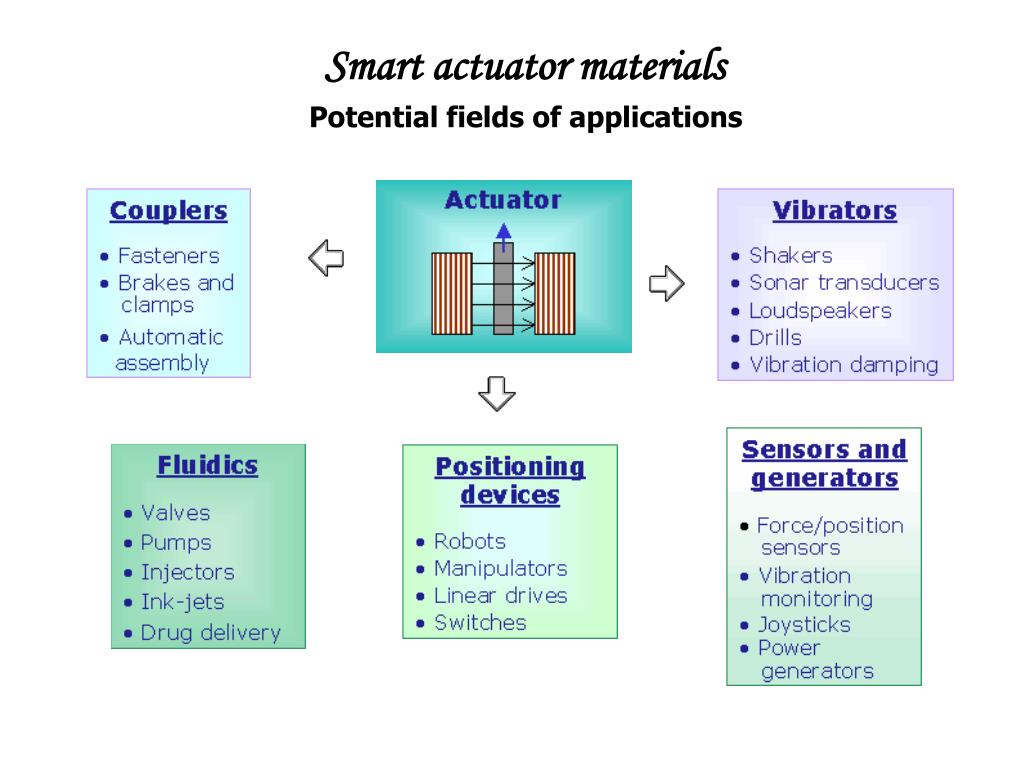 Smart actuator materials
Potential fields of applications

Couplers
• Fasteners
• Brakes and clamps
• Automatic assembly

Actuator

Vibrators
• Shakers
• Sonar transducers
• Loudspeakers
• Drills
• Vibration damping

Fluidics
• Valves
• Pumps
• Injectors
• Ink-jets
• Drug delivery

Positioning devices
• Robots
• Manipulators
• Linear drives
• Switches

Sensors and generators
• Force/position sensors
• Vibration monitoring
• Joysticks
• Power generators